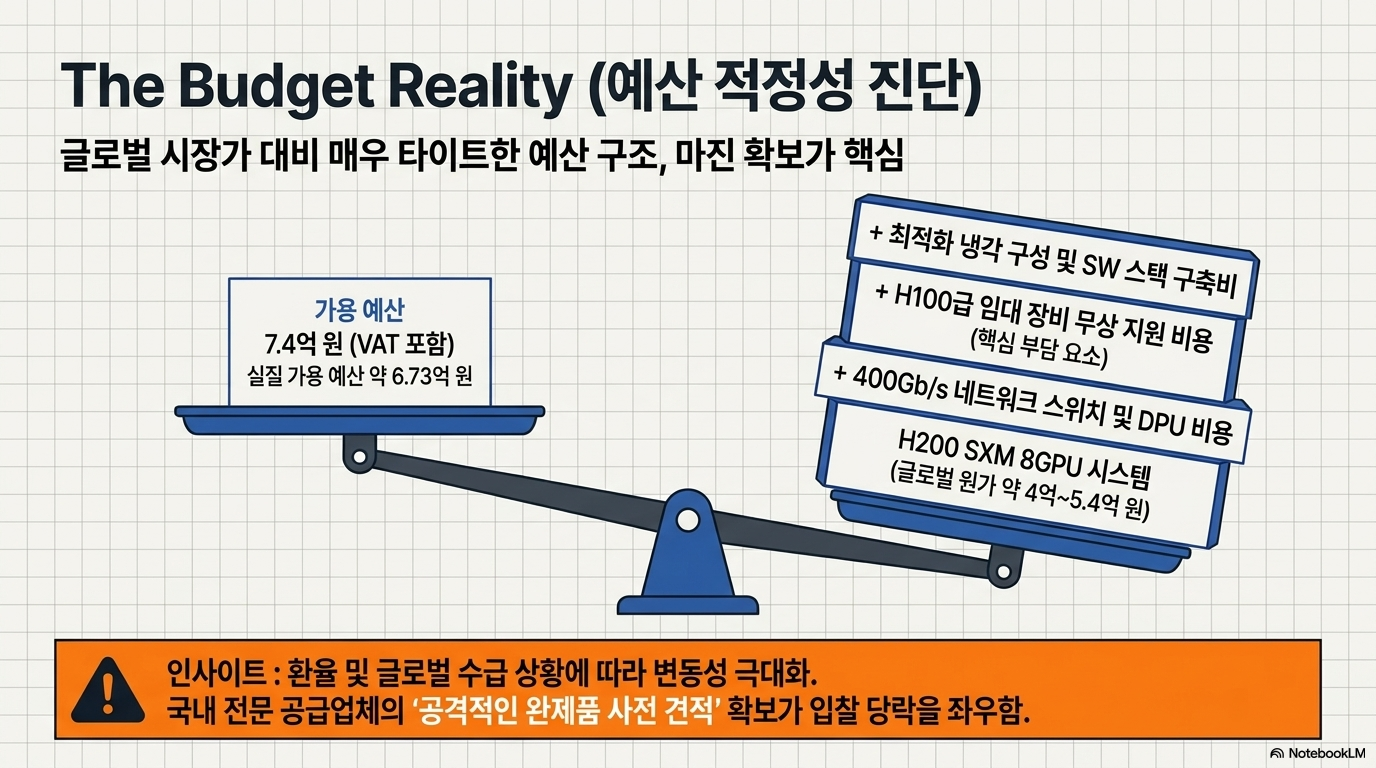 The Budget Reality (예산 적정성 진단)

글로벌 시장가 대비 매우 타이트한 예산 구조, 마진 확보가 핵심

가용 예산
7.4억 원 (VAT 포함)
실질 가용 예산 약 6.73억 원

+ 최적화 냉각 구성 및 SW 스택 구축비

+ H100급 임대 장비 무상 지원 비용 (핵심 부담 요소)

+ 400Gb/s 네트워크 스위치 및 DPU 비용

H200 SXM 8GPU 시스템 (글로벌 원가 약 4억~5.4억 원)

인사이트 : 환율 및 글로벌 수급 상황에 따라 변동성 극대화.
국내 전문 공급업체의 '공격적인 완제품 사전 견적' 확보가 입찰 당락을 좌우함.

NotebookLM